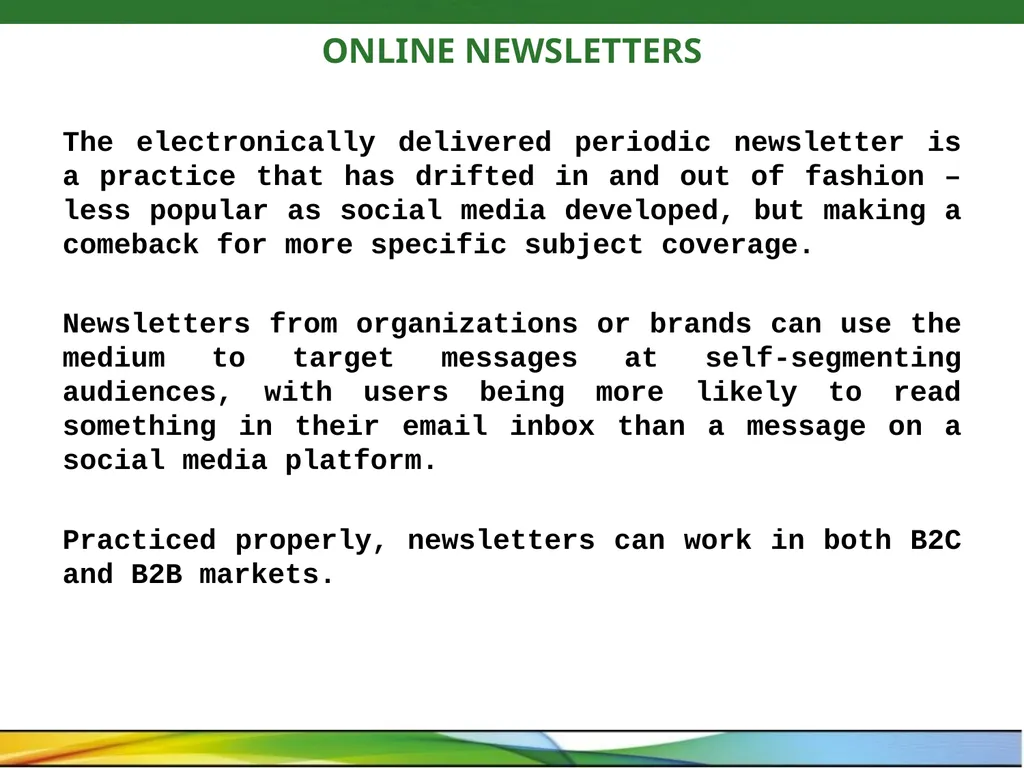 ONLINE NEWSLETTERS

The electronically delivered periodic newsletter is a practice that has drifted in and out of fashion – less popular as social media developed, but making a comeback for more specific subject coverage.

Newsletters from organizations or brands can use the medium to target messages at self-segmenting audiences, with users being more likely to read something in their email inbox than a message on a social media platform.

Practiced properly, newsletters can work in both B2C and B2B markets.